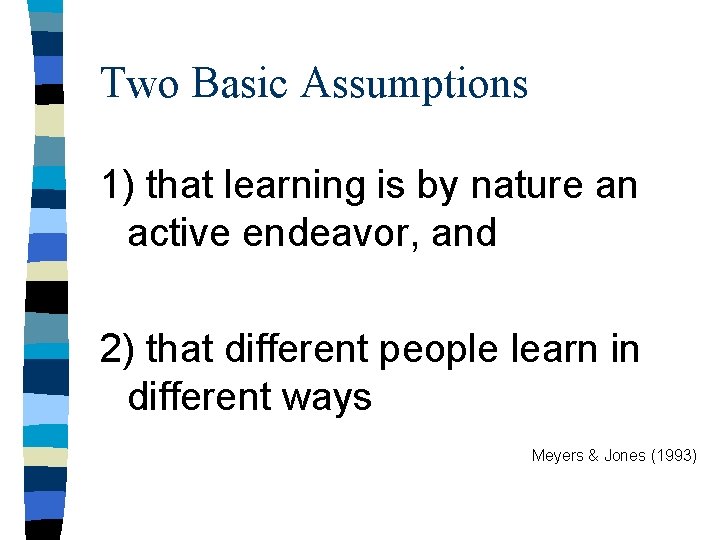 Two Basic Assumptions

1) that learning is by nature an active endeavor, and

2) that different people learn in different ways

Meyers & Jones (1993)